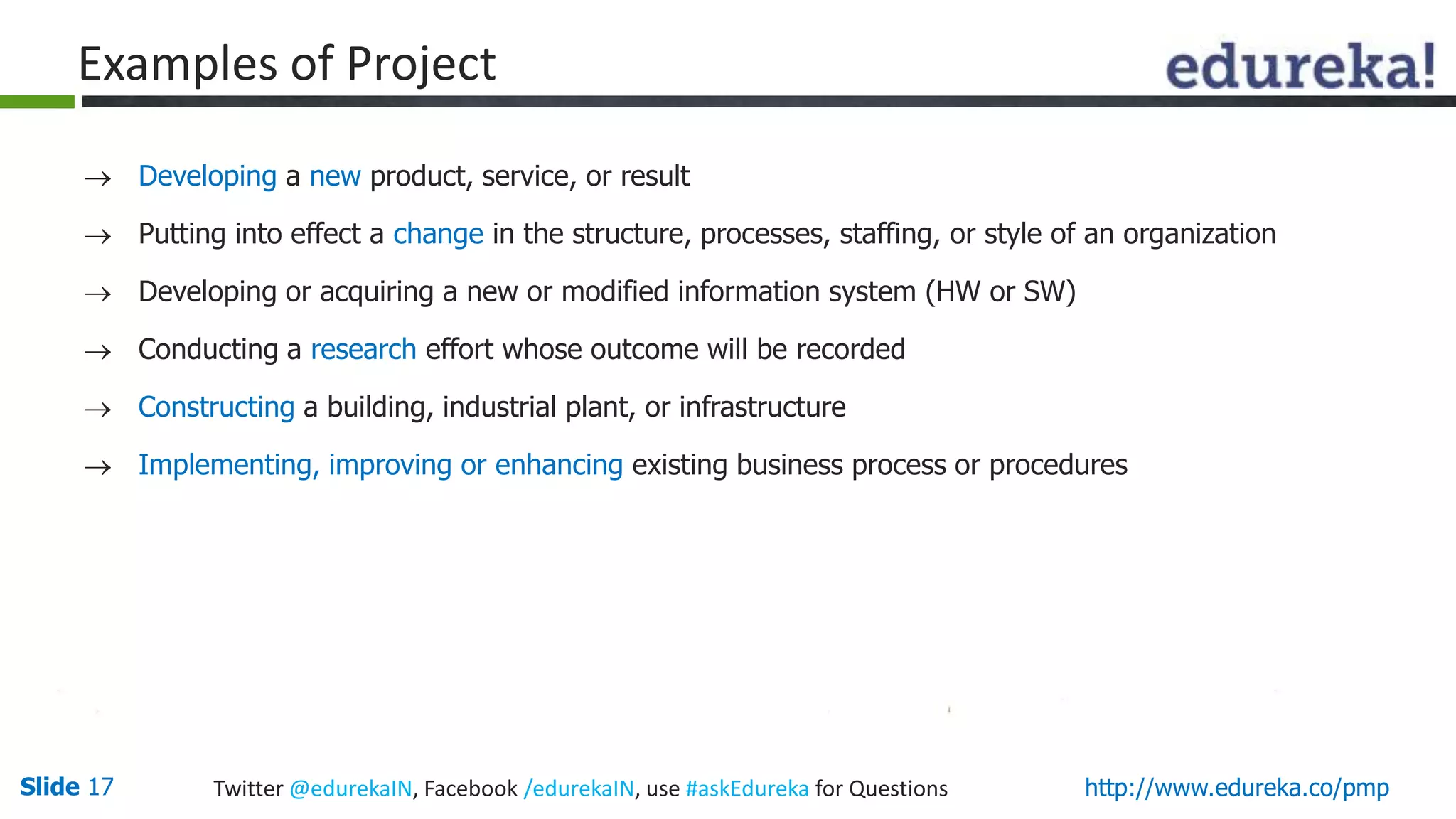 Examples of Project

edureka!

→ Developing a new product, service, or result

→ Putting into effect a change in the structure, processes, staffing, or style of an organization

→ Developing or acquiring a new or modified information system (HW or SW)

→ Conducting a research effort whose outcome will be recorded

→ Constructing a building, industrial plant, or infrastructure

→ Implementing, improving or enhancing existing business process or procedures

Slide 17

Twitter @edurekaIN, Facebook /edurekaIN, use #askEdureka for Questions

http://www.edureka.co/pmp